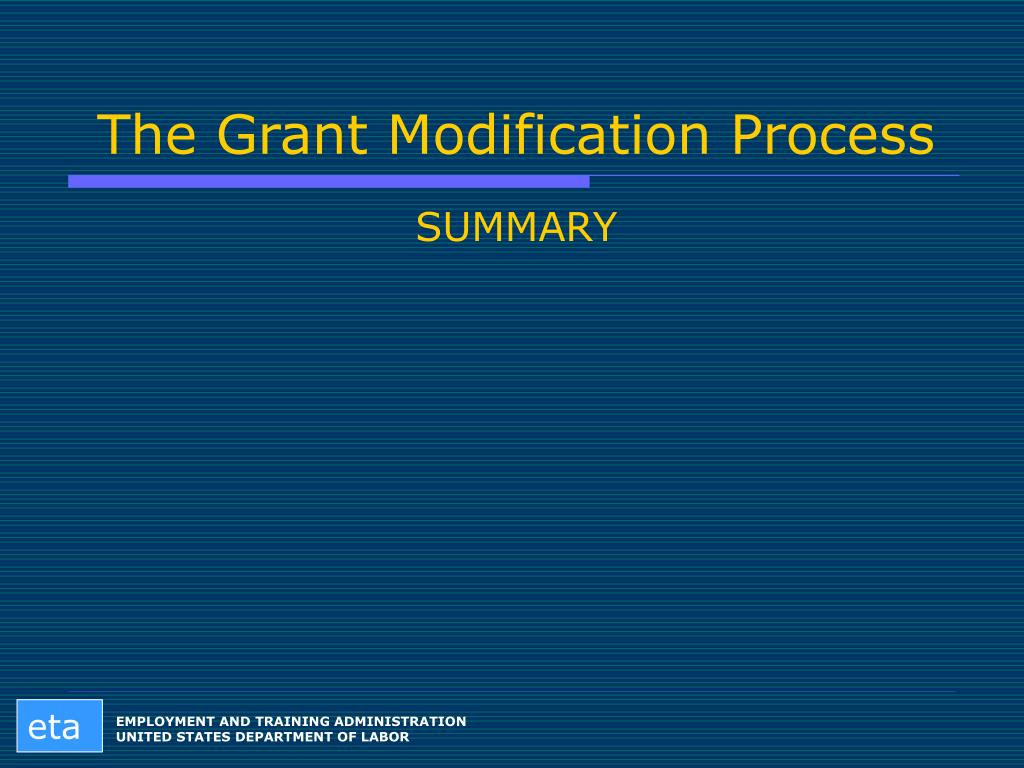 The Grant Modification Process

SUMMARY

eta

EMPLOYMENT AND TRAINING ADMINISTRATION
UNITED STATES DEPARTMENT OF LABOR